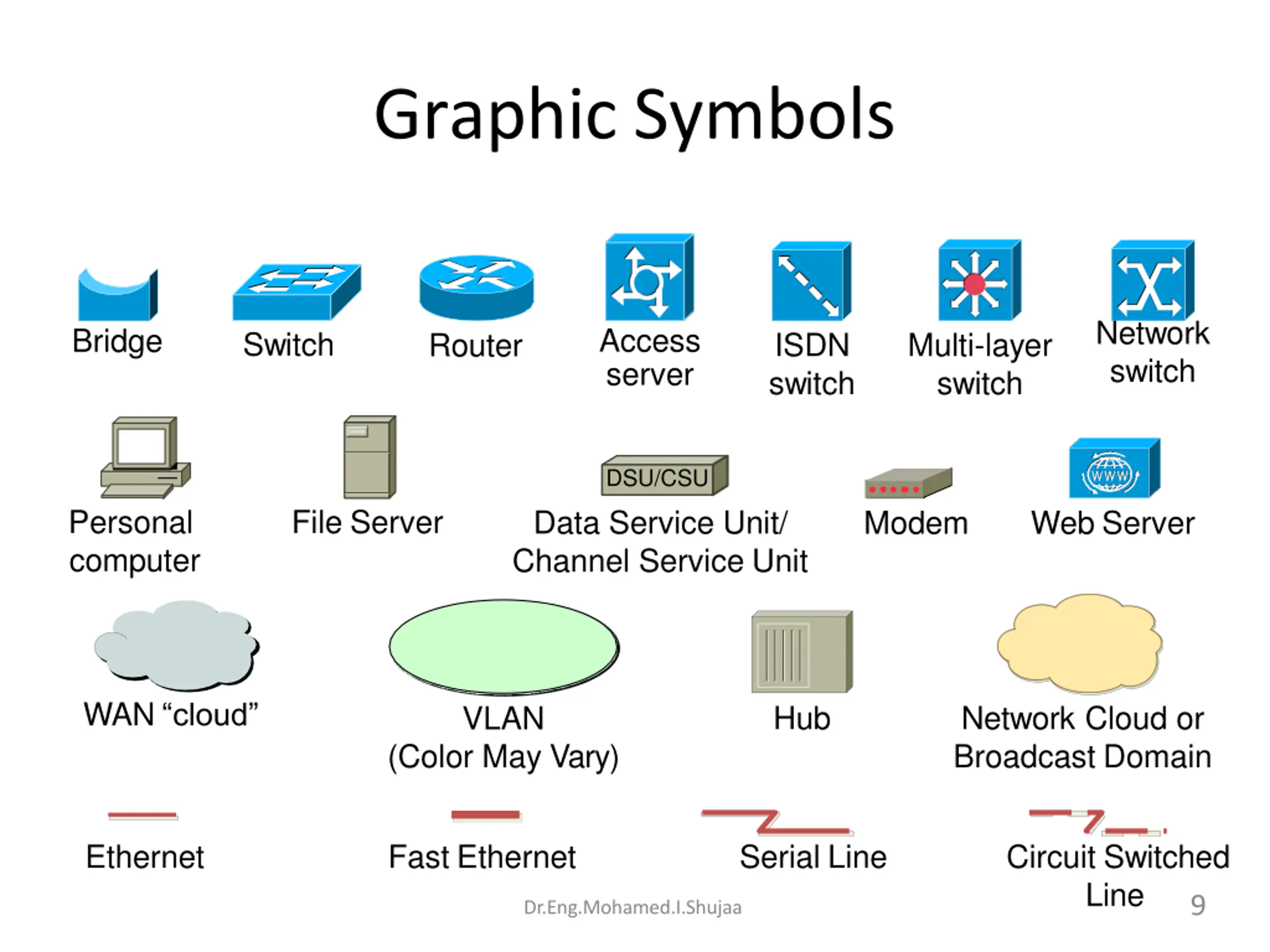 Graphic Symbols

Bridge

Switch

Router

Access server

ISDN switch

Multi-layer switch

Network switch

Personal computer

File Server

DSU/CSU

Data Service Unit/ Channel Service Unit

Modem

WWW

Web Server

WAN “cloud”

VLAN (Color May Vary)

Hub

Network Cloud or Broadcast Domain

Ethernet

Fast Ethernet

Serial Line

Circuit Switched Line

Dr.Eng.Mohamed.I.Shujaa

9